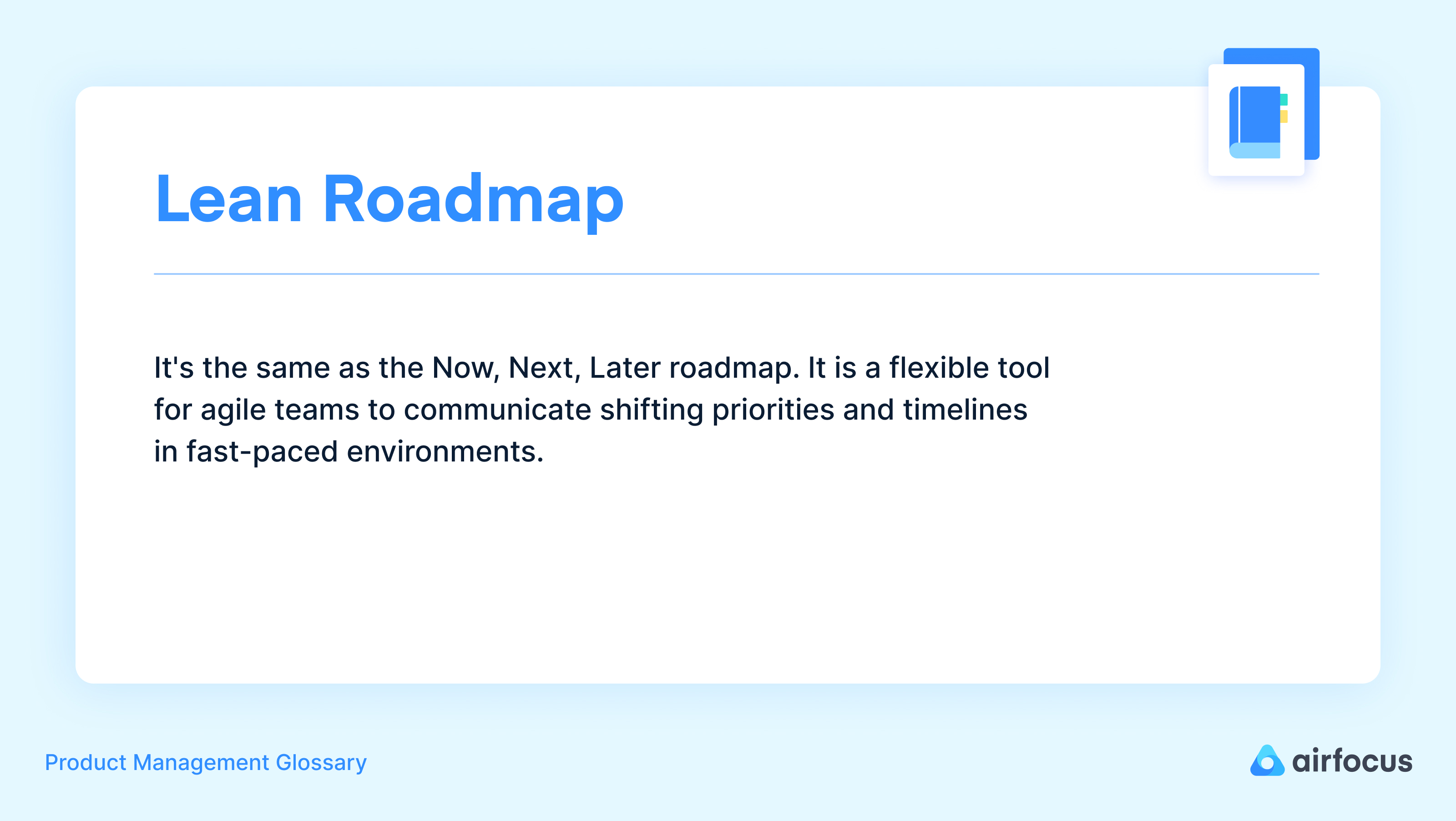 Lean Roadmap

It's the same as the Now, Next, Later roadmap. It is a flexible tool for agile teams to communicate shifting priorities and timelines in fast-paced environments.

Product Management Glossary

airfocus